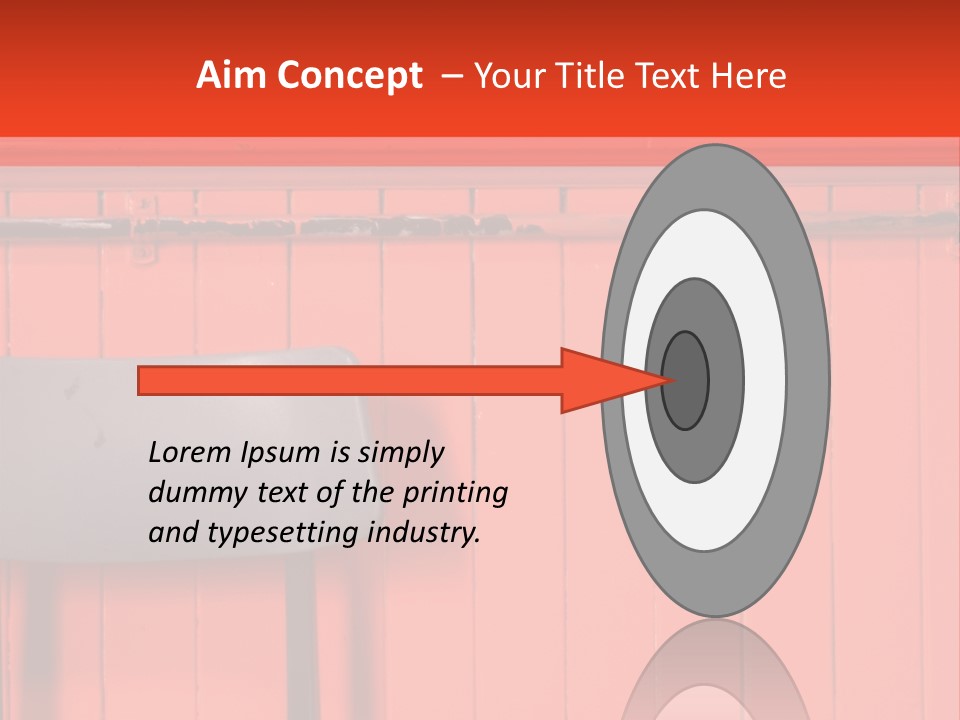 Aim Concept – Your Title Text Here

Lorem Ipsum is simply dummy text of the printing and typesetting industry.